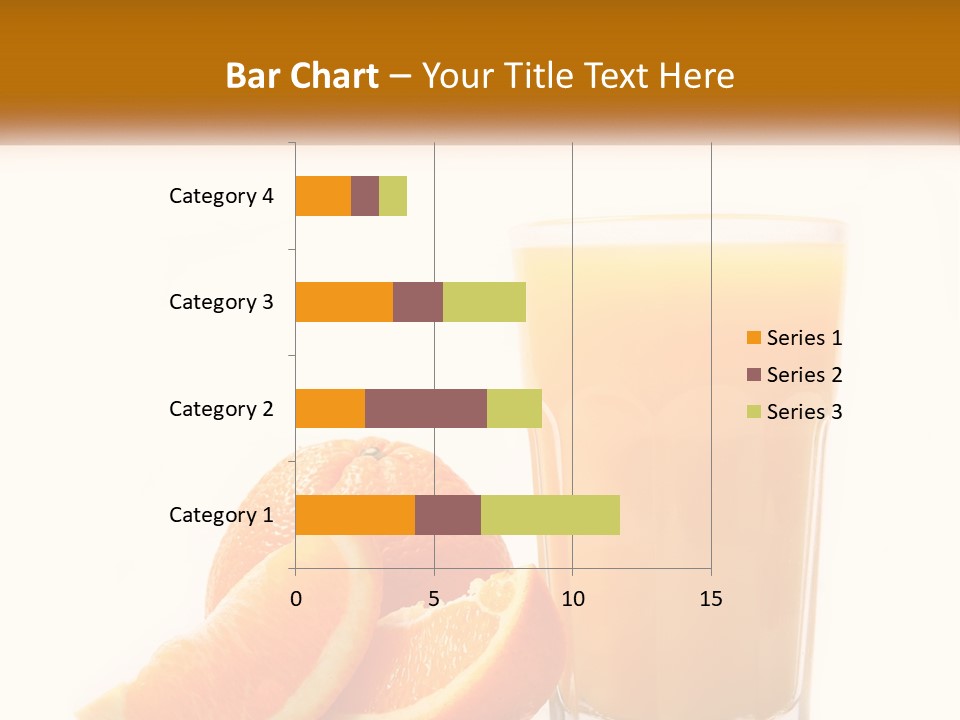 Bar Chart – Your Title Text Here

Category 4
Category 3
Category 2
Category 1

0
5
10
15

Series 1
Series 2
Series 3